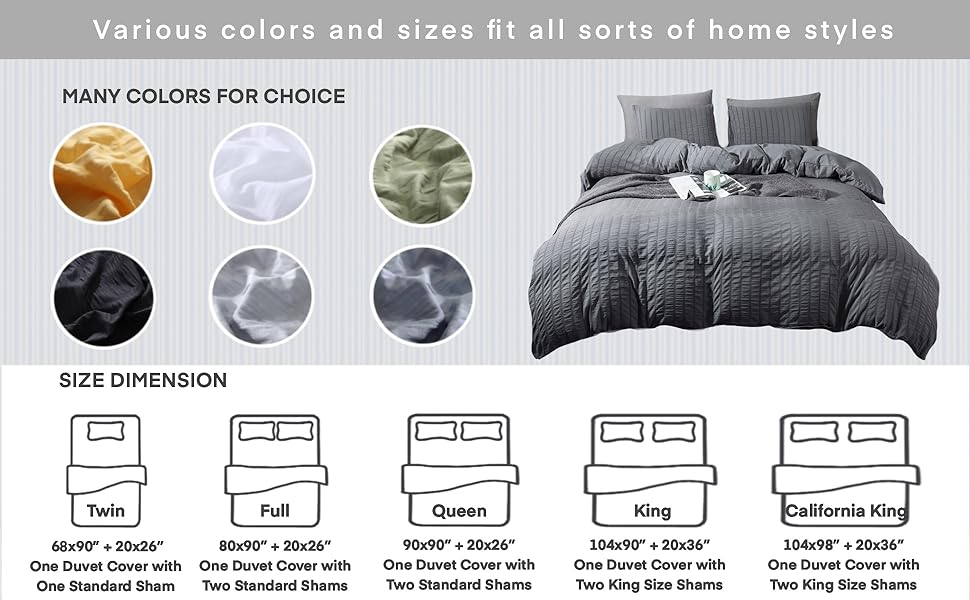 Various colors and sizes fit all sorts of home styles

MANY COLORS FOR CHOICE

SIZE DIMENSION

Twin
68x90" + 20x26"
One Duvet Cover with One Standard Sham

Full
80x90" + 20x26"
One Duvet Cover with Two Standard Shams

Queen
90x90" + 20x26"
One Duvet Cover with Two Standard Shams

King
104x90" + 20x36"
One Duvet Cover with Two King Size Shams

California King
104x98" + 20x36"
One Duvet Cover with Two King Size Shams